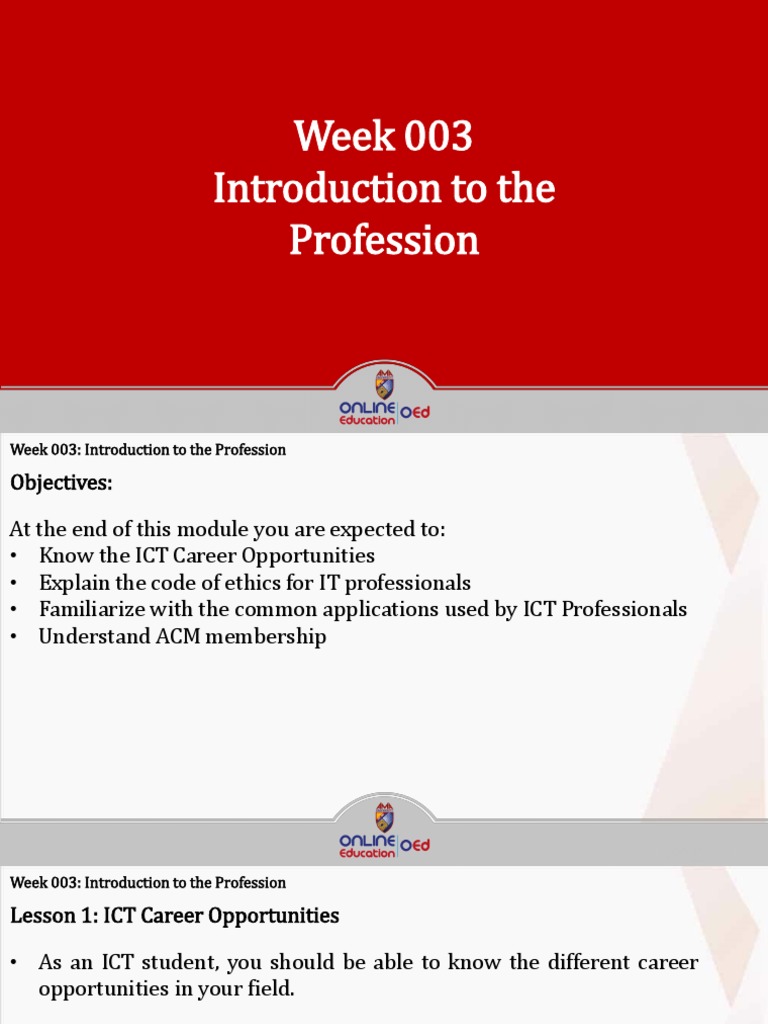 Week 003
Introduction to the Profession

ONLINE Education OEd

Week 003: Introduction to the Profession

Objectives:

At the end of this module you are expected to:
• Know the ICT Career Opportunities
• Explain the code of ethics for IT professionals
• Familiarize with the common applications used by ICT Professionals
• Understand ACM membership

ONLINE Education OEd

Week 003: Introduction to the Profession

Lesson 1: ICT Career Opportunities

• As an ICT student, you should be able to know the different career opportunities in your field.